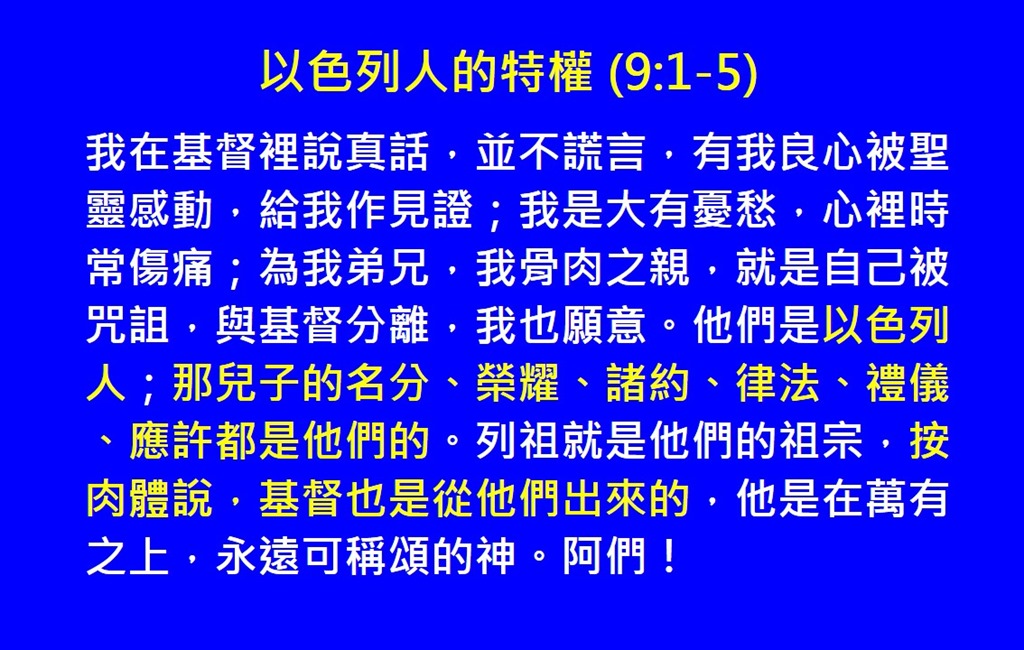 以色列人的特權 (9:1-5)

我在基督裡說真話，並不謊言，有我良心被聖靈感動，給我作見證；我是大有憂愁，心裡時常傷痛；為我弟兄，我骨肉之親，就是自己被咒詛，與基督分離，我也願意。他們是以色列人；那兒子的名分、榮耀、諸約、律法、禮儀、應許都是他們的。列祖就是他們的祖宗，按肉體說，基督也是從他們出來的，他是在萬有之上，永遠可稱頌的神。阿們！